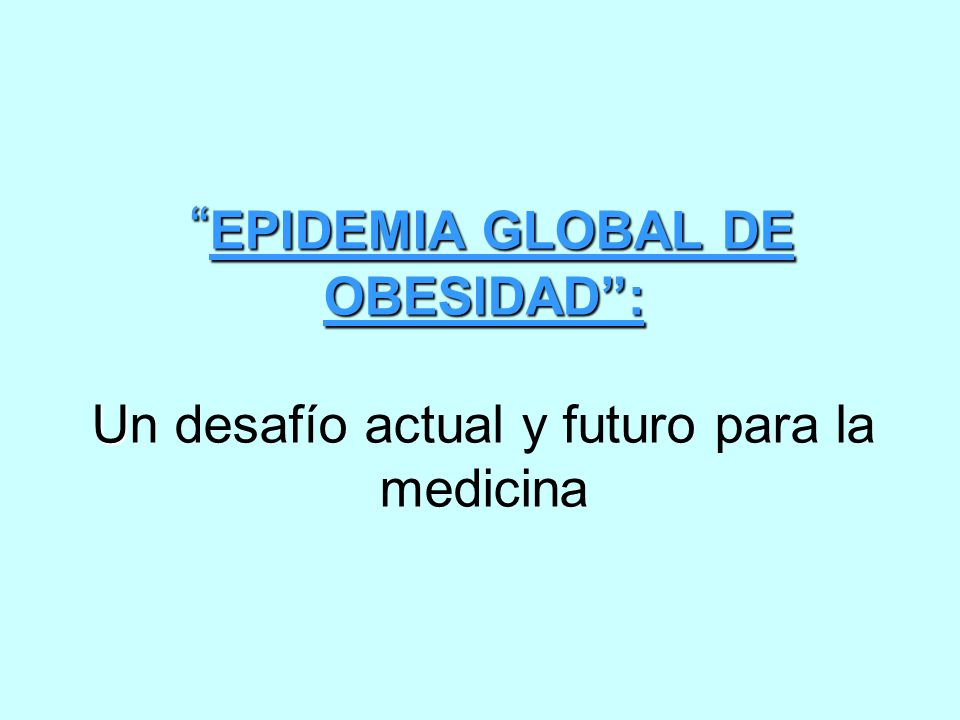 “EPIDEMIA GLOBAL DE OBESIDAD”:

Un desafío actual y futuro para la medicina